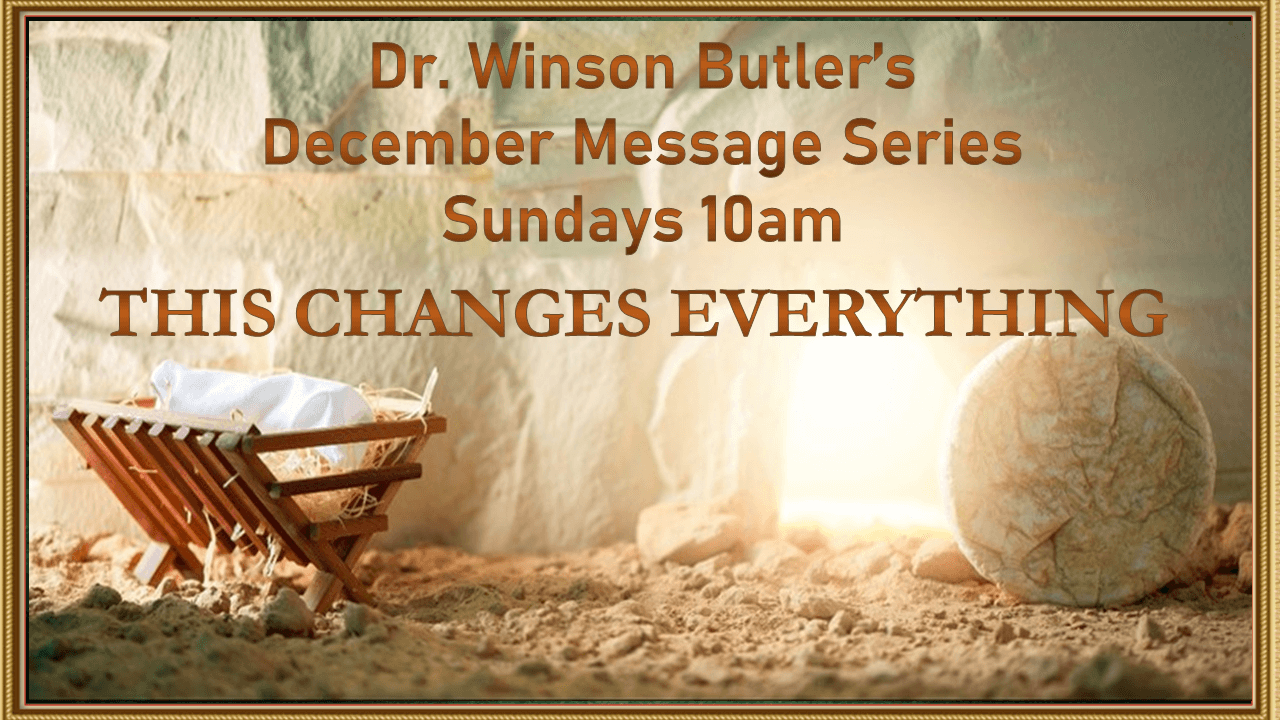 Dr. Winson Butler's
December Message Series
Sundays 10am

THIS CHANGES EVERYTHING